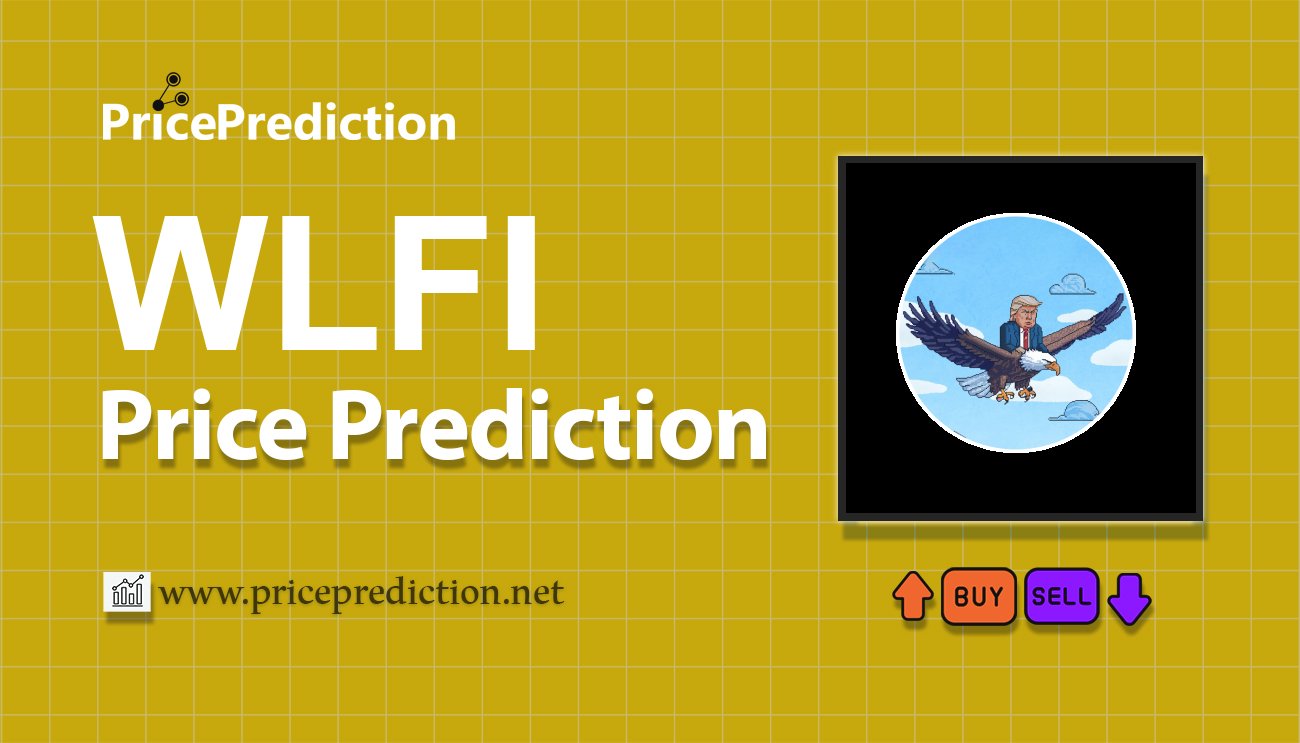 PricePrediction

WLFI
Price Prediction

www.priceprediction.net

BUY SELL